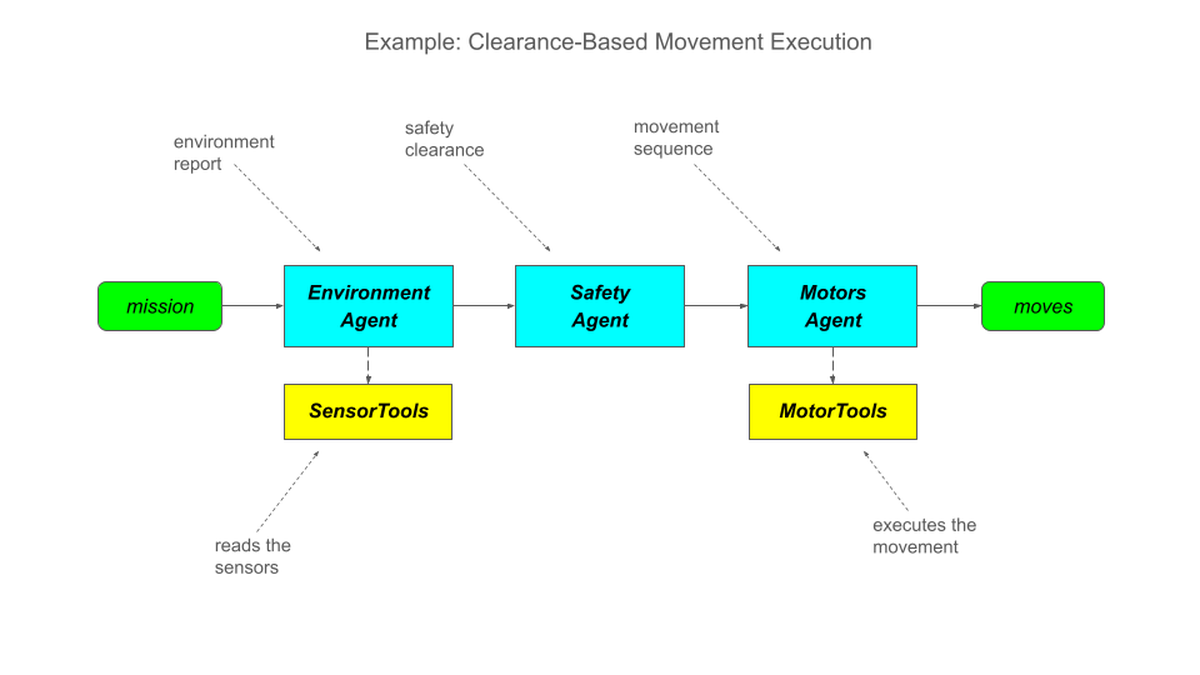 Example: Clearance-Based Movement Execution

environment report

safety clearance

movement sequence

mission

Environment Agent

Safety Agent

Motors Agent

moves

SensorTools

MotorTools

reads the sensors

executes the movement